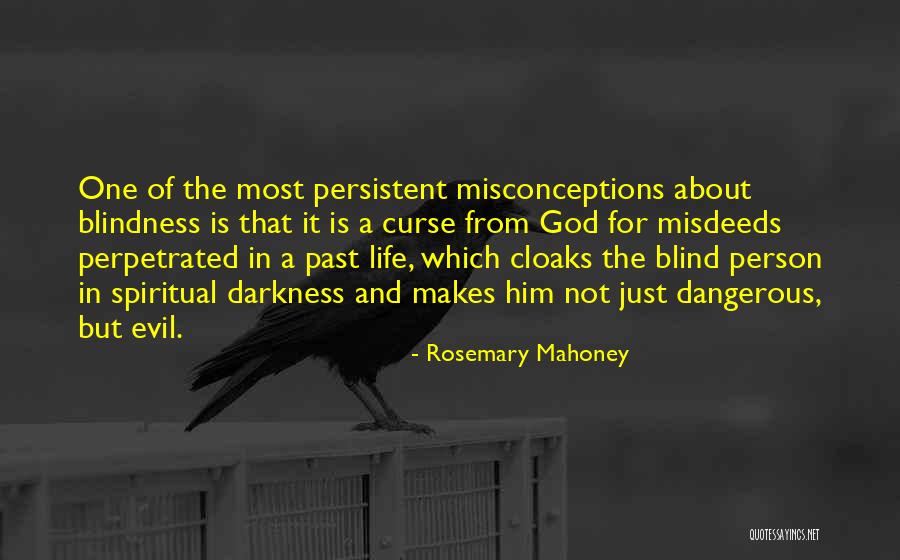 One of the most persistent misconceptions about blindness is that it is a curse from God for misdeeds perpetrated in a past life, which cloaks the blind person in spiritual darkness and makes him not just dangerous, but evil.

- Rosemary Mahoney

QUOTESSAYINGS.NET